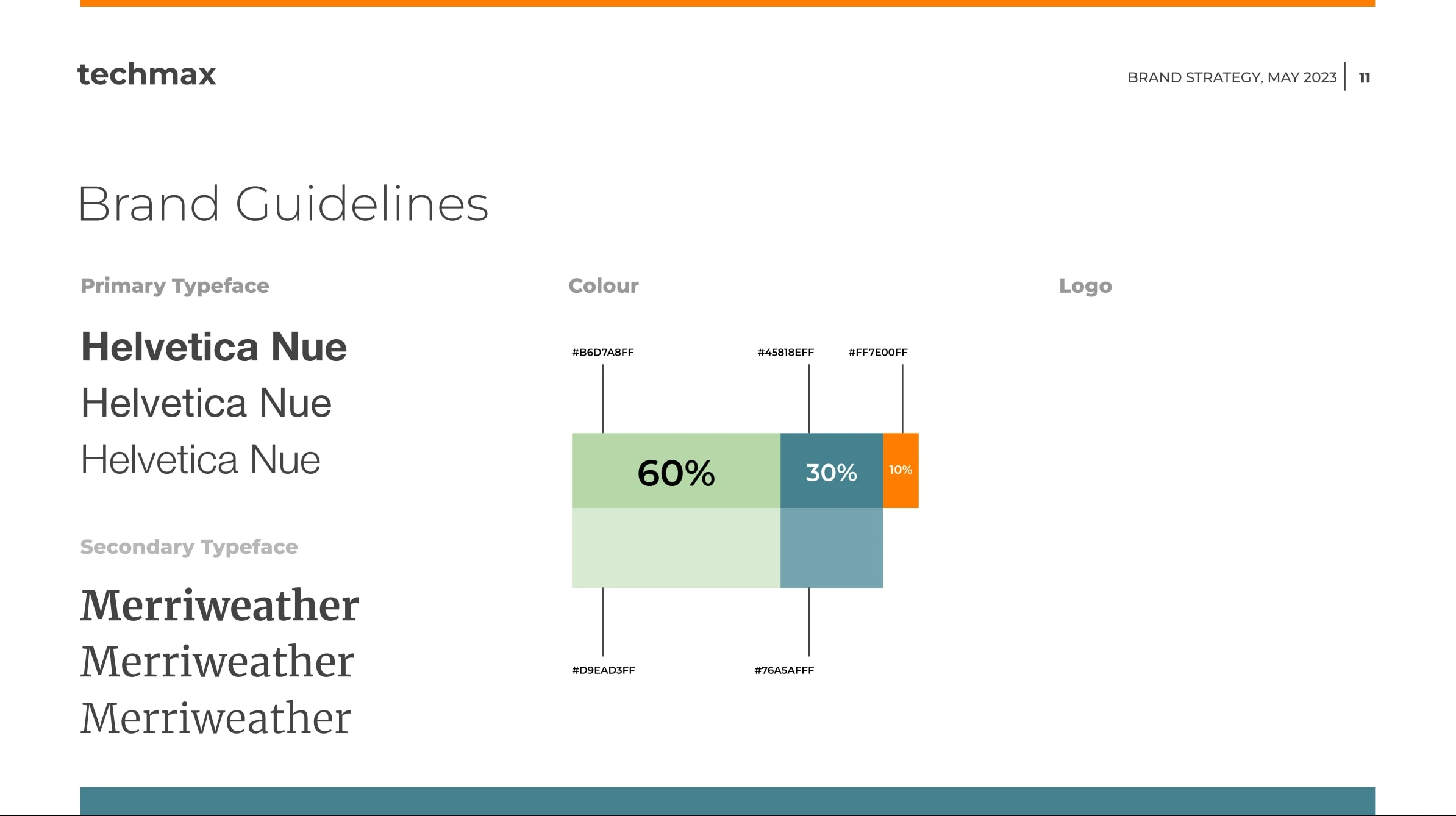 techmax

BRAND STRATEGY, MAY 2023 | 11

Brand Guidelines

Primary Typeface

Helvetica Nue

Helvetica Nue

Helvetica Nue

Secondary Typeface

Merriweather

Merriweather

Merriweather

Colour

#B6D7A8FF

#45818EFF

#FF7E00FF

60%

30%

10%

#D9EAD3FF

#76A5AFFF

Logo